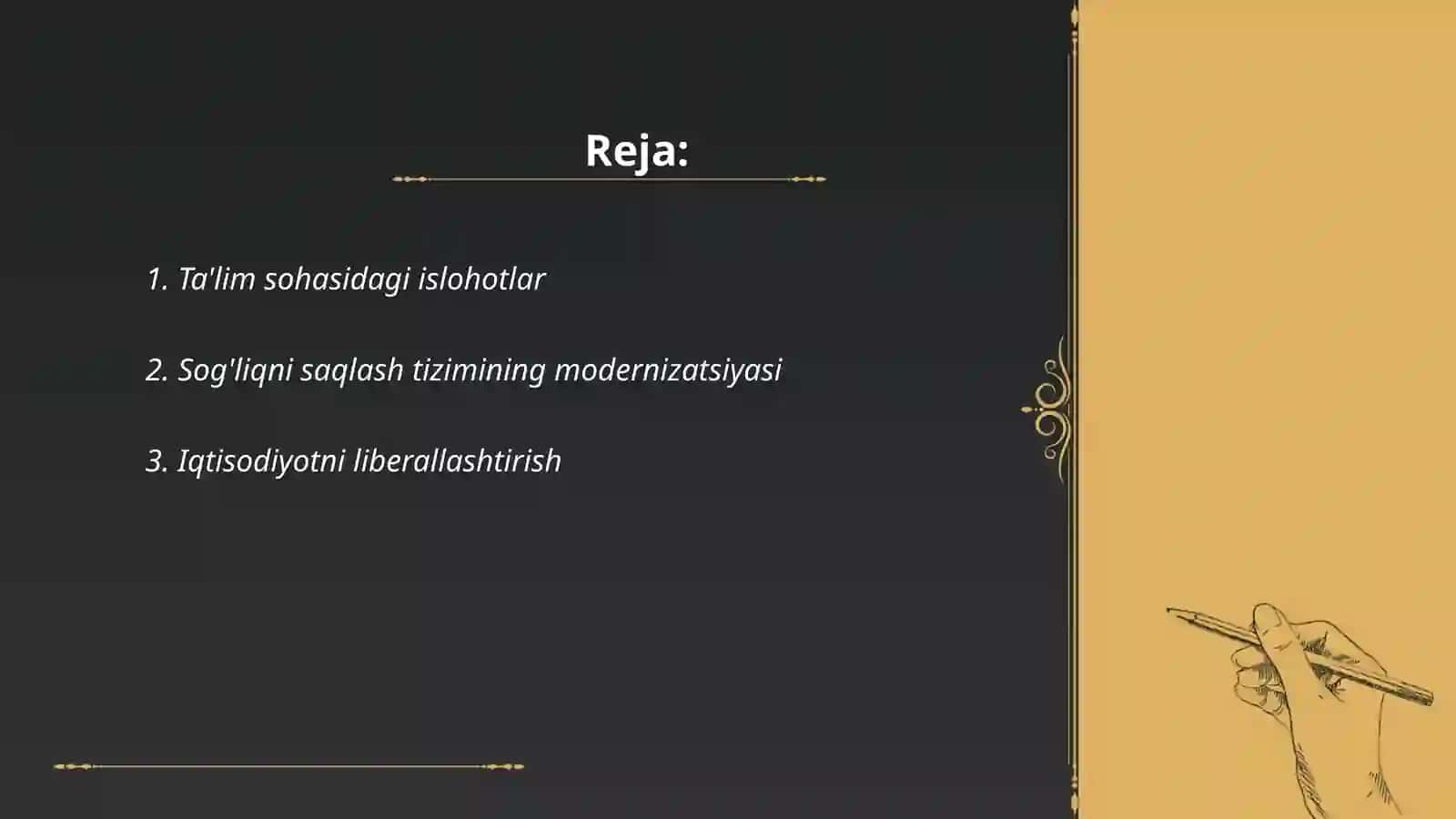 Reja:

1. Ta'lim sohasidagi islohotlar

2. Sog'liqni saqlash tizimining modernizatsiyasi

3. Iqtisodiyotni liberallashtirish